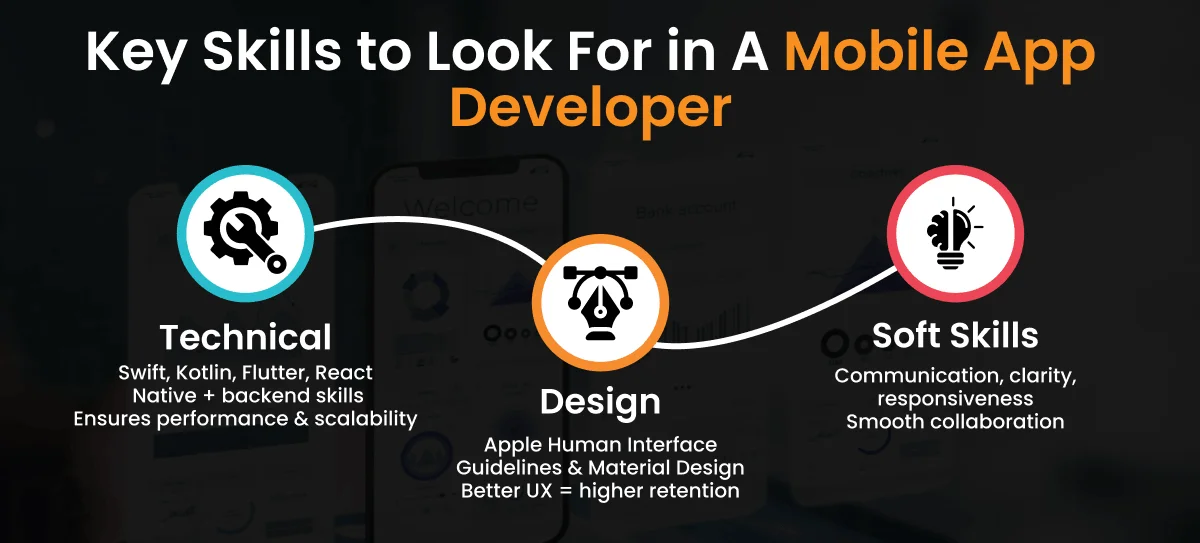 Key Skills to Look For in A Mobile App Developer

Technical
Swift, Kotlin, Flutter, React
Native + backend skills
Ensures performance & scalability

Design
Apple Human Interface Guidelines & Material Design
Better UX = higher retention

Soft Skills
Communication, clarity, responsiveness
Smooth collaboration